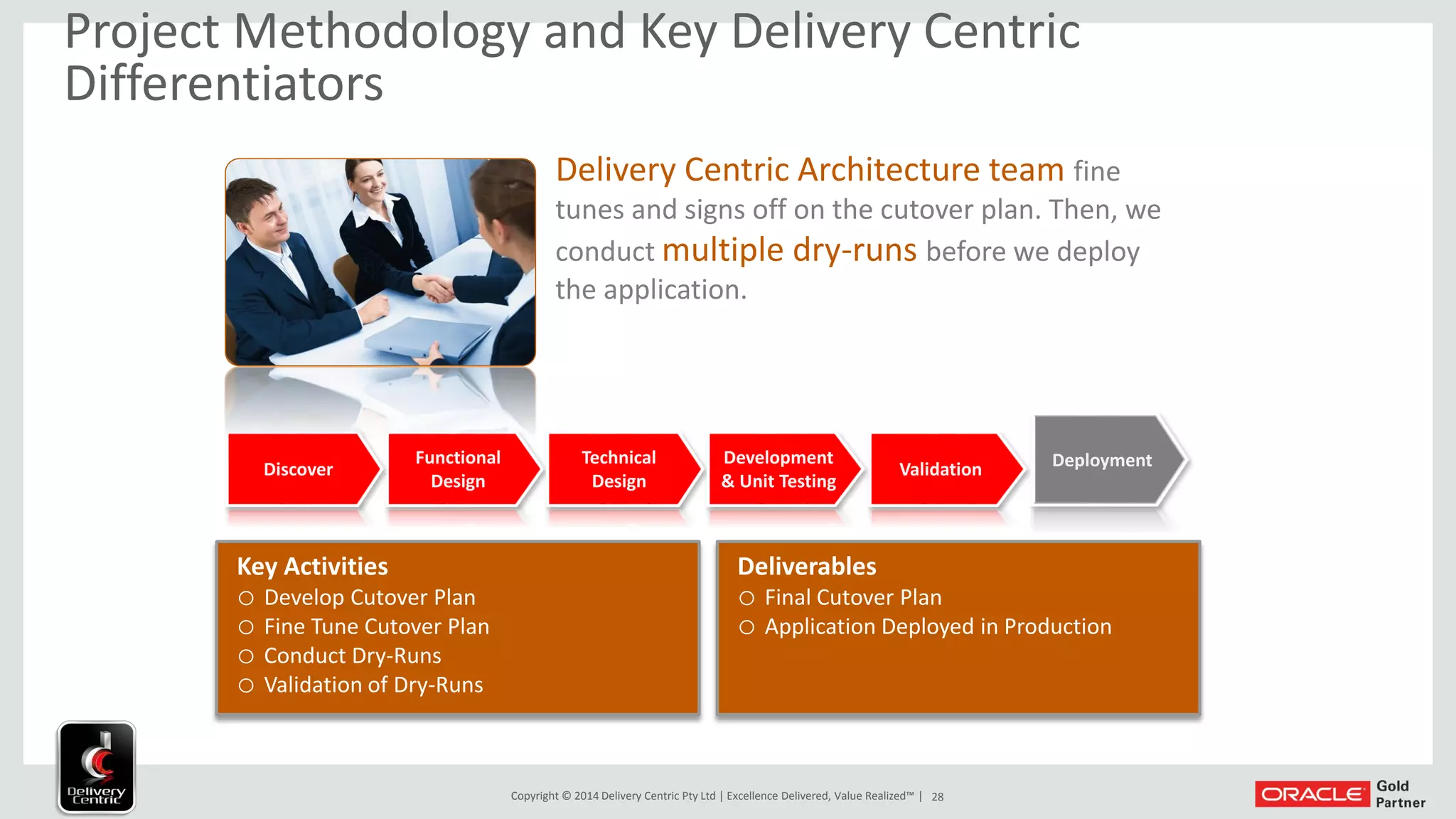 Project Methodology and Key Delivery Centric Differentiators

Delivery Centric Architecture team fine tunes and signs off on the cutover plan. Then, we conduct multiple dry-runs before we deploy the application.

Discover

Functional Design

Technical Design

Development & Unit Testing

Validation

Deployment

Key Activities
○ Develop Cutover Plan
○ Fine Tune Cutover Plan
○ Conduct Dry-Runs
○ Validation of Dry-Runs

Deliverables
○ Final Cutover Plan
○ Application Deployed in Production

Delivery Centric

Copyright © 2014 Delivery Centric Pty Ltd | Excellence Delivered, Value Realized™ | 28

ORACLE Gold Partner